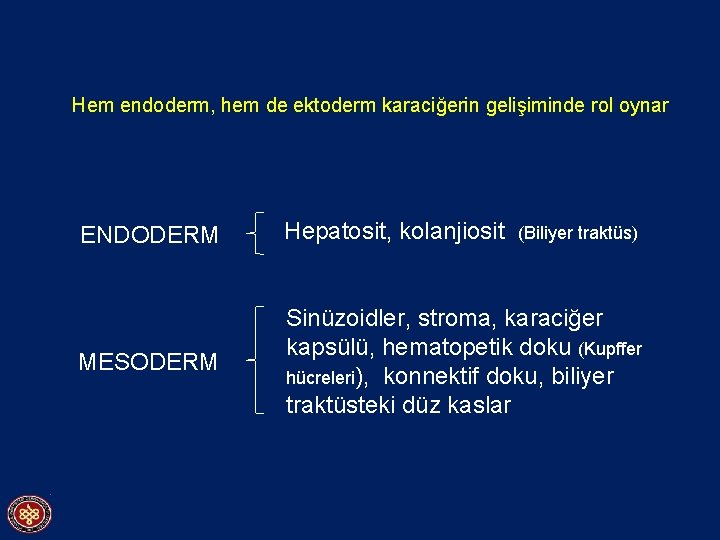 Hem endoderm, hem de ektoderm karaciğerin gelişiminde rol oynar

ENDODERM

Hepatosit, kolanjiosit (Biliyer traktüs)

MESODERM

Sinüzoidler, stroma, karaciğer kapsülü, hematopetik doku (Kupffer hücreleri), konnektif doku, biliyer traktüsteki düz kaslar